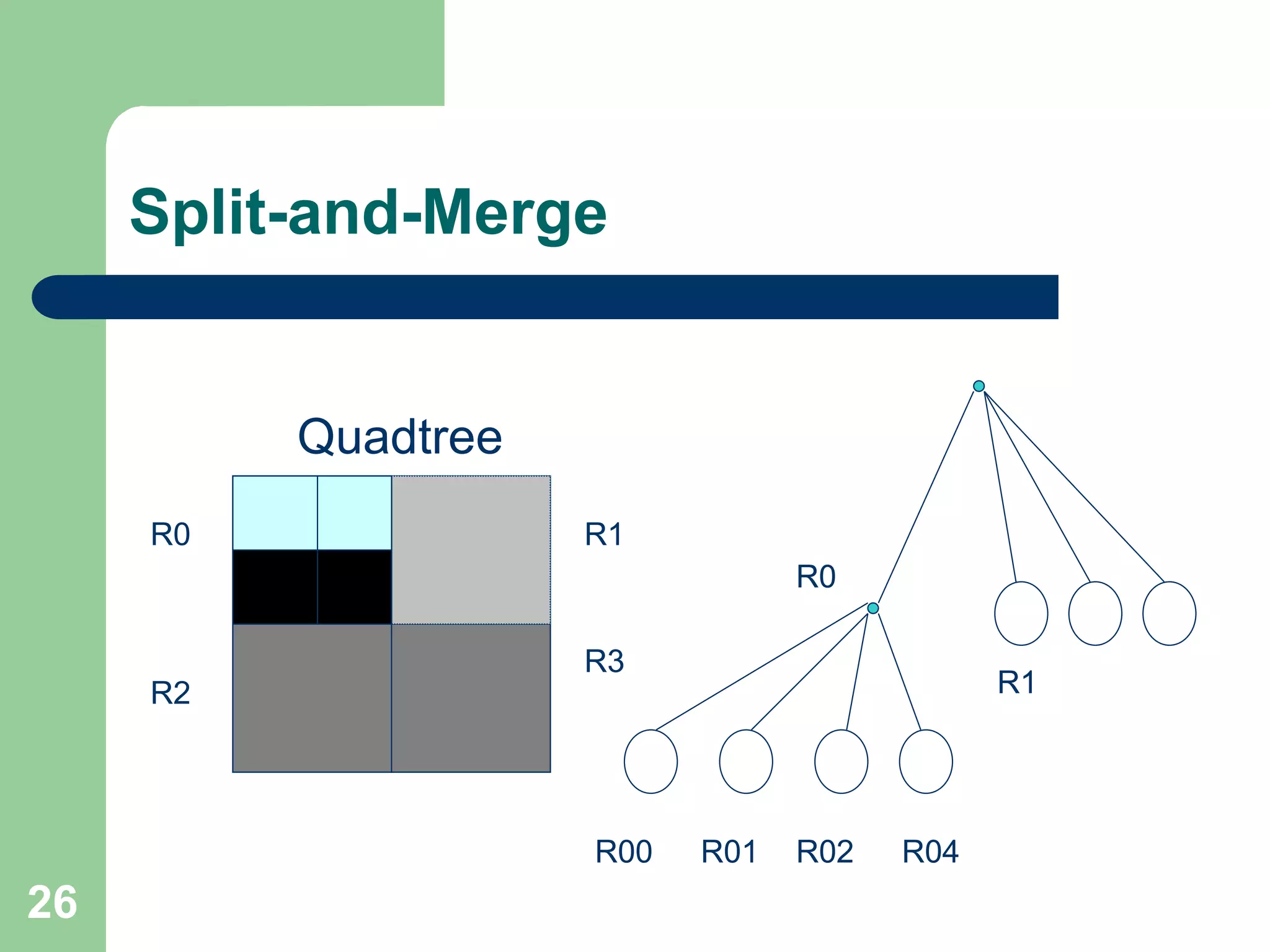 Split-and-Merge

Quadtree

R0

R1

R2

R3

R0

R1

R00 R01 R02 R04

26